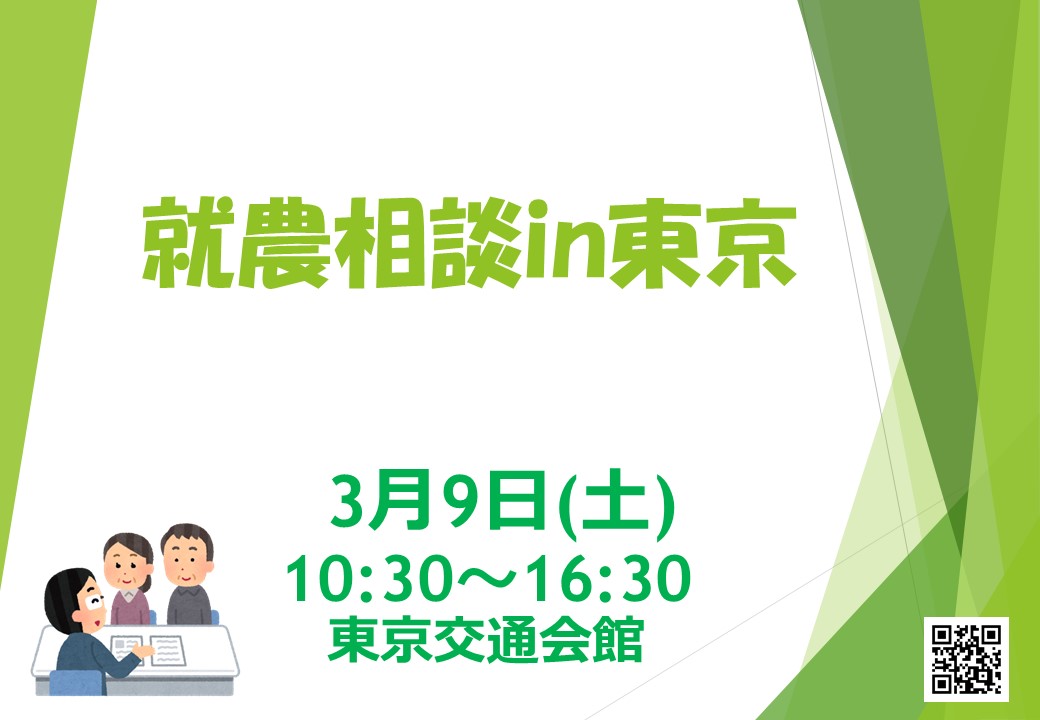 就農相談in東京

3月9日(土)
10:30～16:30
東京交通会館